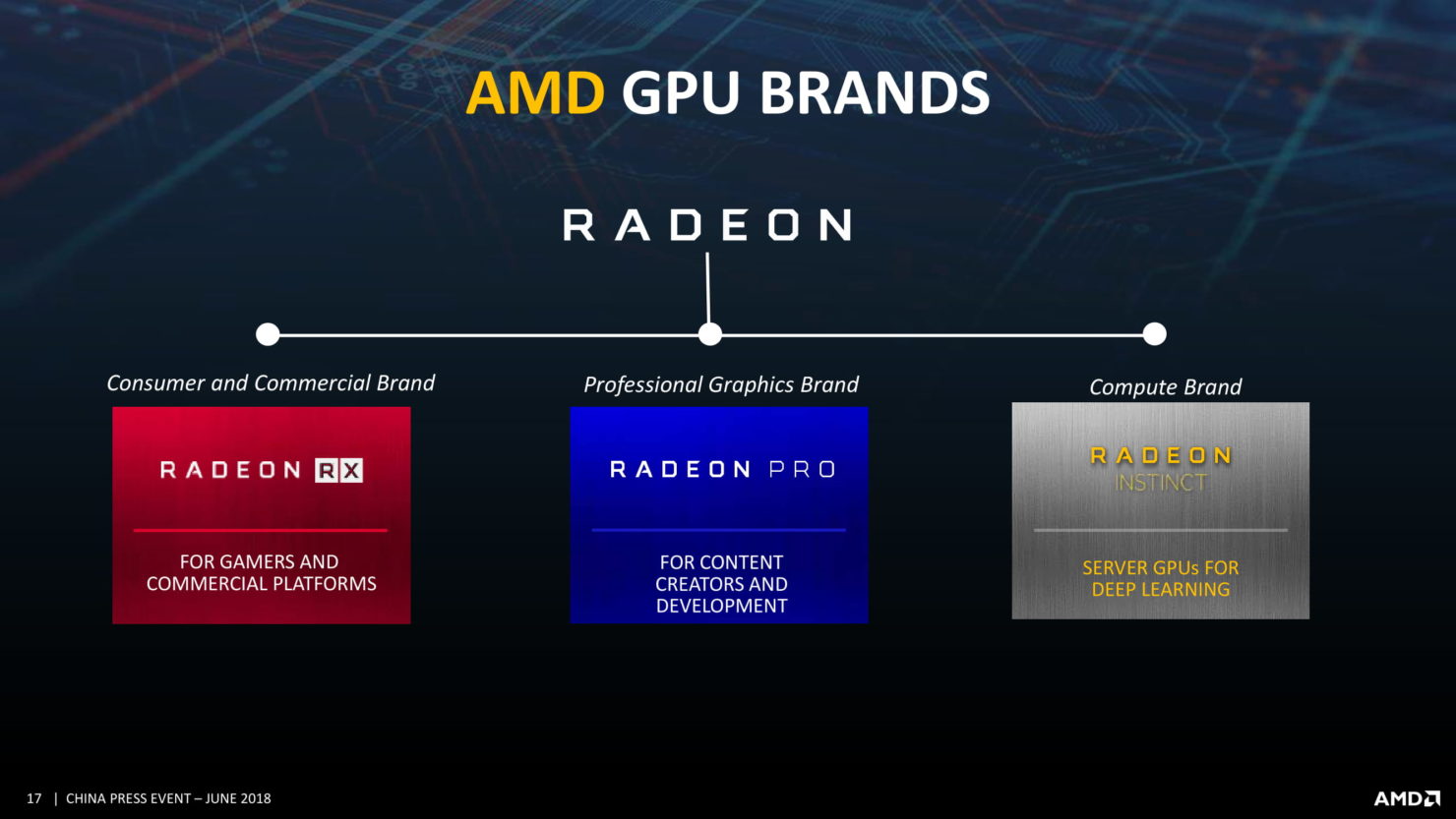 AMD GPU BRANDS

RADEON

Consumer and Commercial Brand

RADEON RX

FOR GAMERS AND COMMERCIAL PLATFORMS

Professional Graphics Brand

RADEON PRO

FOR CONTENT CREATORS AND DEVELOPMENT

Compute Brand

RADEON INSTINCT

SERVER GPUs FOR DEEP LEARNING

17 | CHINA PRESS EVENT – JUNE 2018

AMD